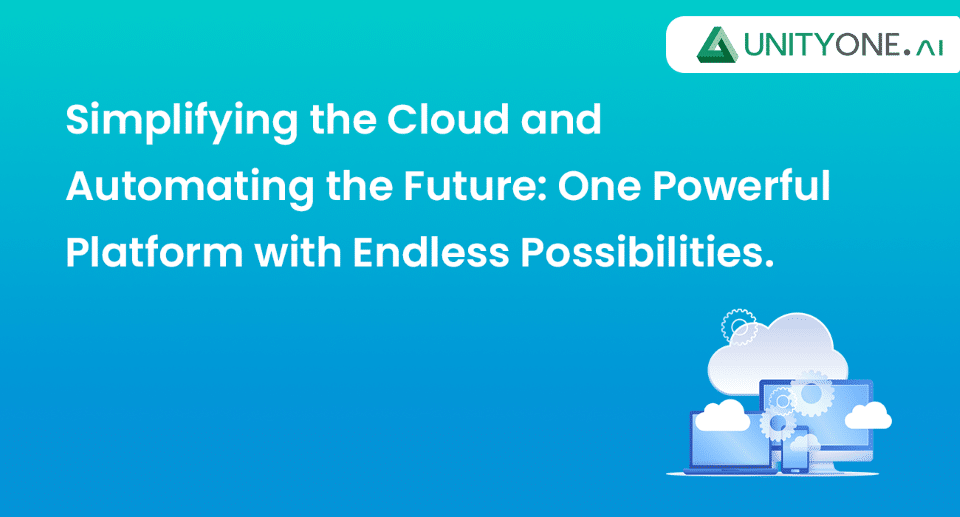 UNITYONE.AI

Simplifying the Cloud and Automating the Future: One Powerful Platform with Endless Possibilities.